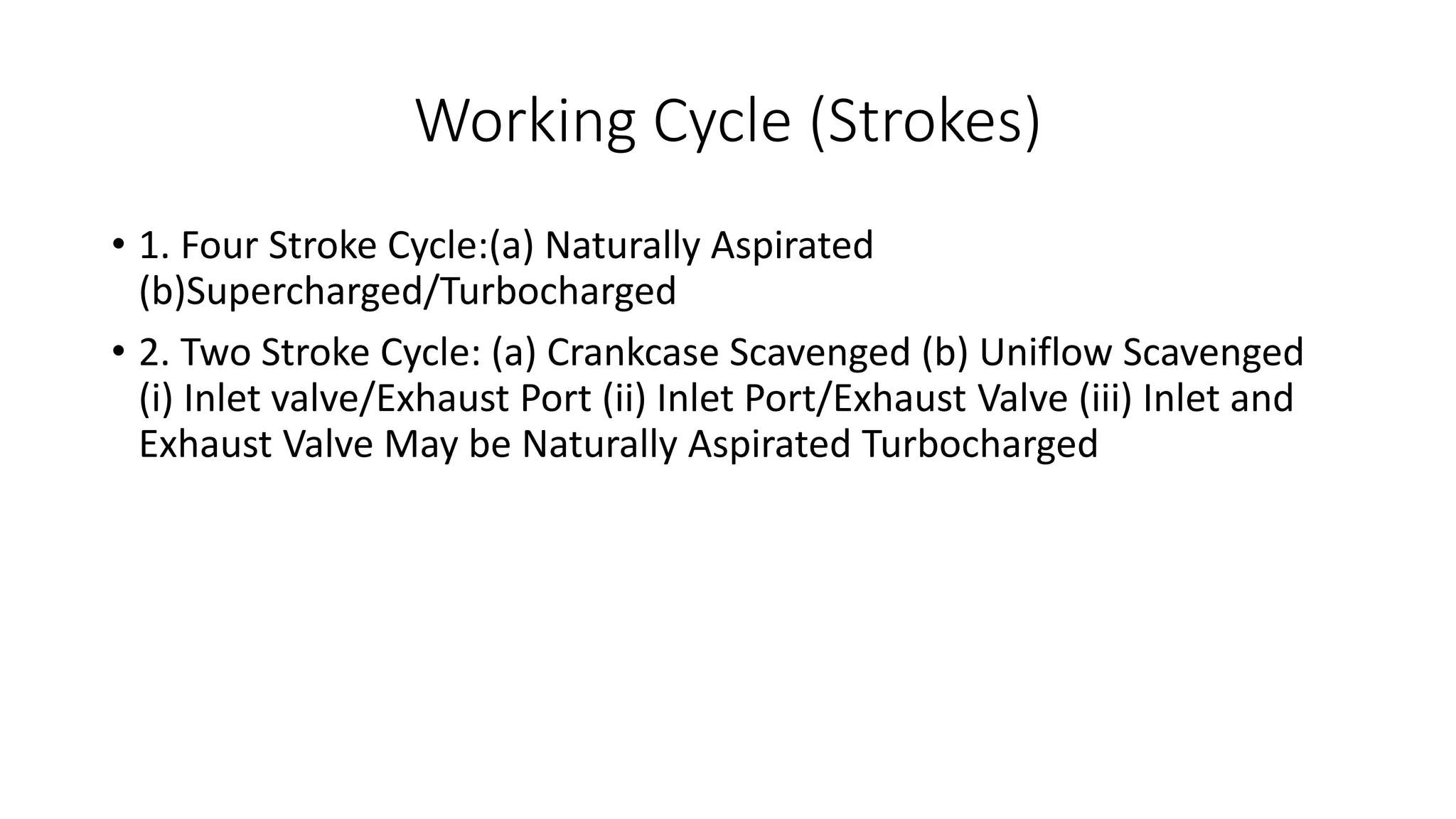 Working Cycle (Strokes)

• 1. Four Stroke Cycle:(a) Naturally Aspirated (b)Supercharged/Turbocharged

• 2. Two Stroke Cycle: (a) Crankcase Scavenged (b) Uniflow Scavenged (i) Inlet valve/Exhaust Port (ii) Inlet Port/Exhaust Valve (iii) Inlet and Exhaust Valve May be Naturally Aspirated Turbocharged